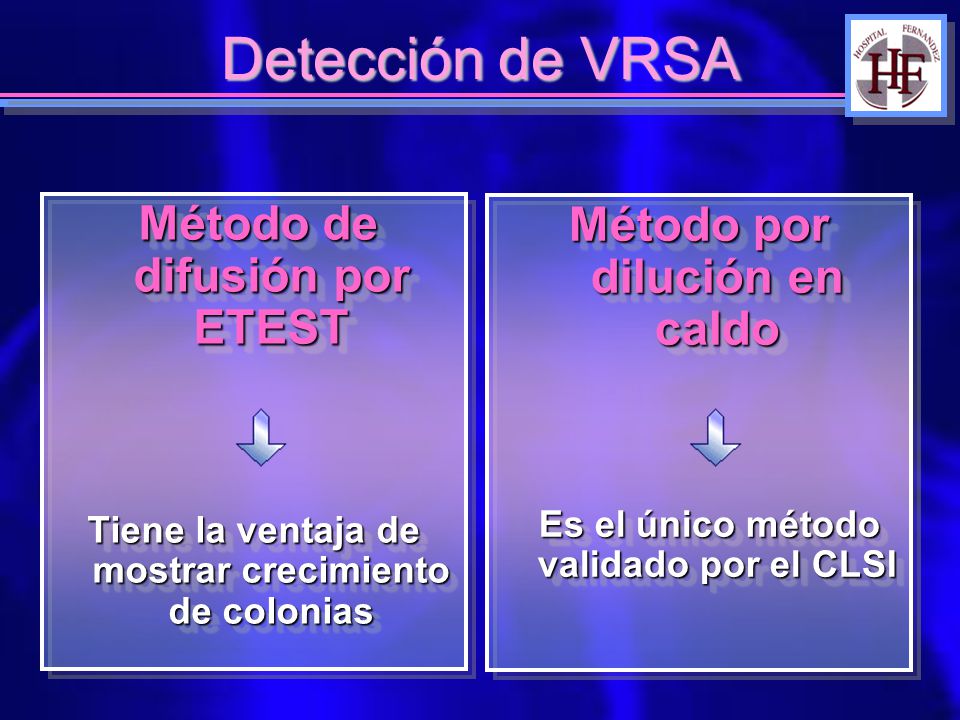 Detección de VRSA

HOSPITAL FERNANDEZ
HF

Método de difusión por ETEST

Tiene la ventaja de mostrar crecimiento de colonias

Método por dilución en caldo

Es el único método validado por el CLSI